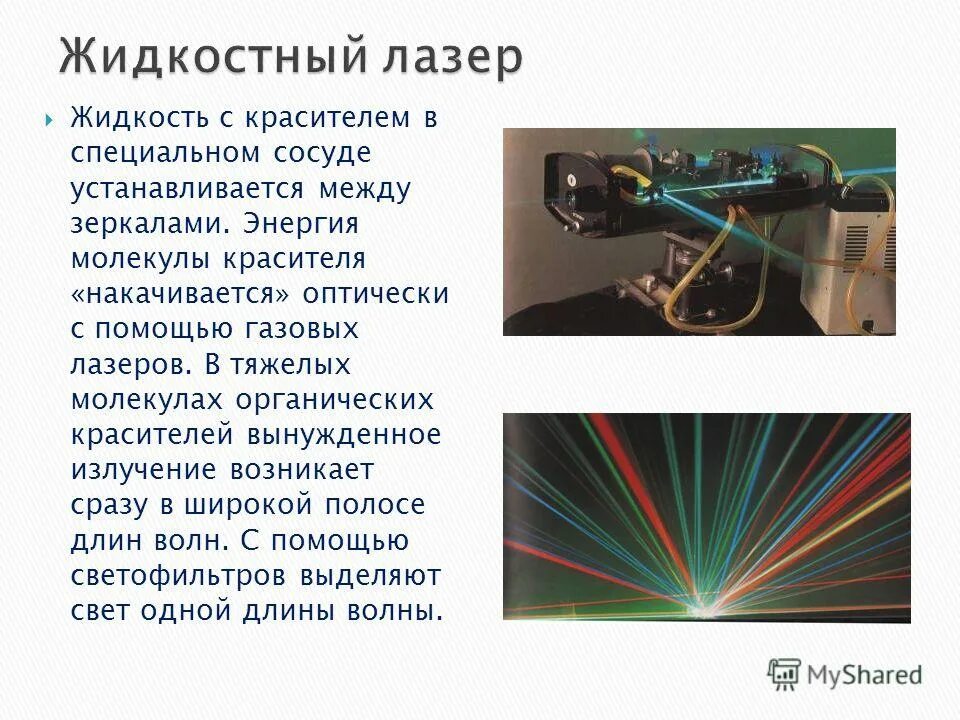 Жидкостный лазер

Жидкость с красителем в специальном сосуде устанавливается между зеркалами. Энергия молекулы красителя «накачивается» оптически с помощью газовых лазеров. В тяжелых молекулах органических красителей вынужденное излучение возникает сразу в широкой полосе длин волн. С помощью светофильтров выделяют свет одной длины волны.

MyShared